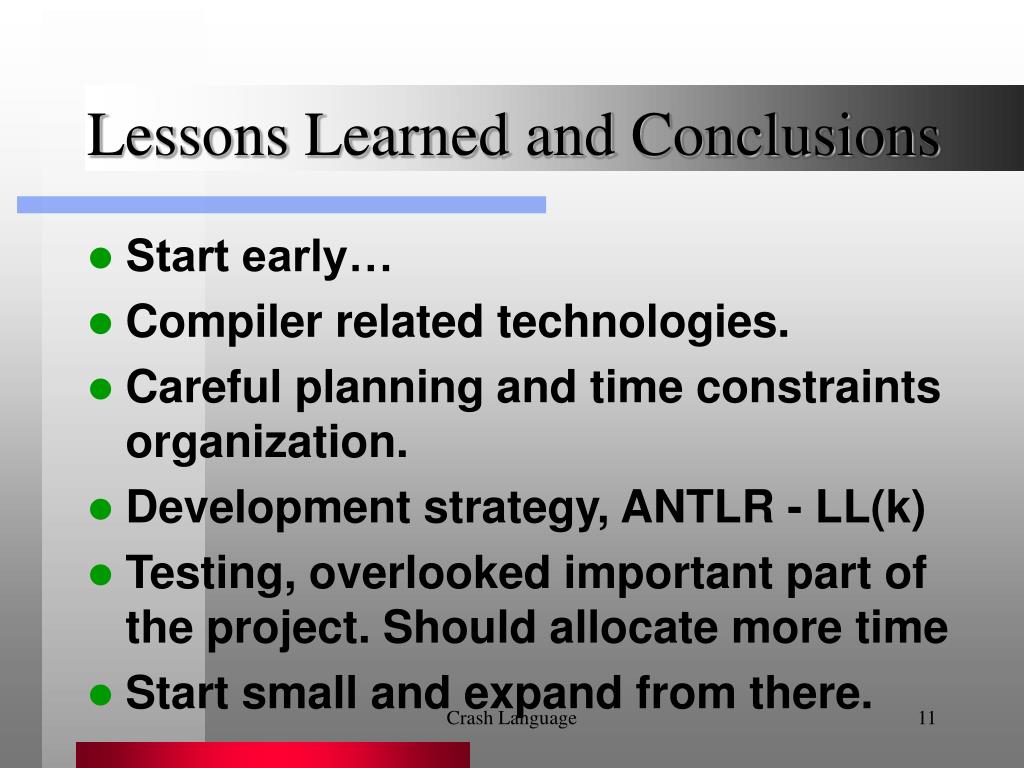 Lessons Learned and Conclusions

- Start early…
- Compiler related technologies.
- Careful planning and time constraints organization.
- Development strategy, ANTLR - LL(k)
- Testing, overlooked important part of the project. Should allocate more time
- Start small and expand from there.

Crash Language

11